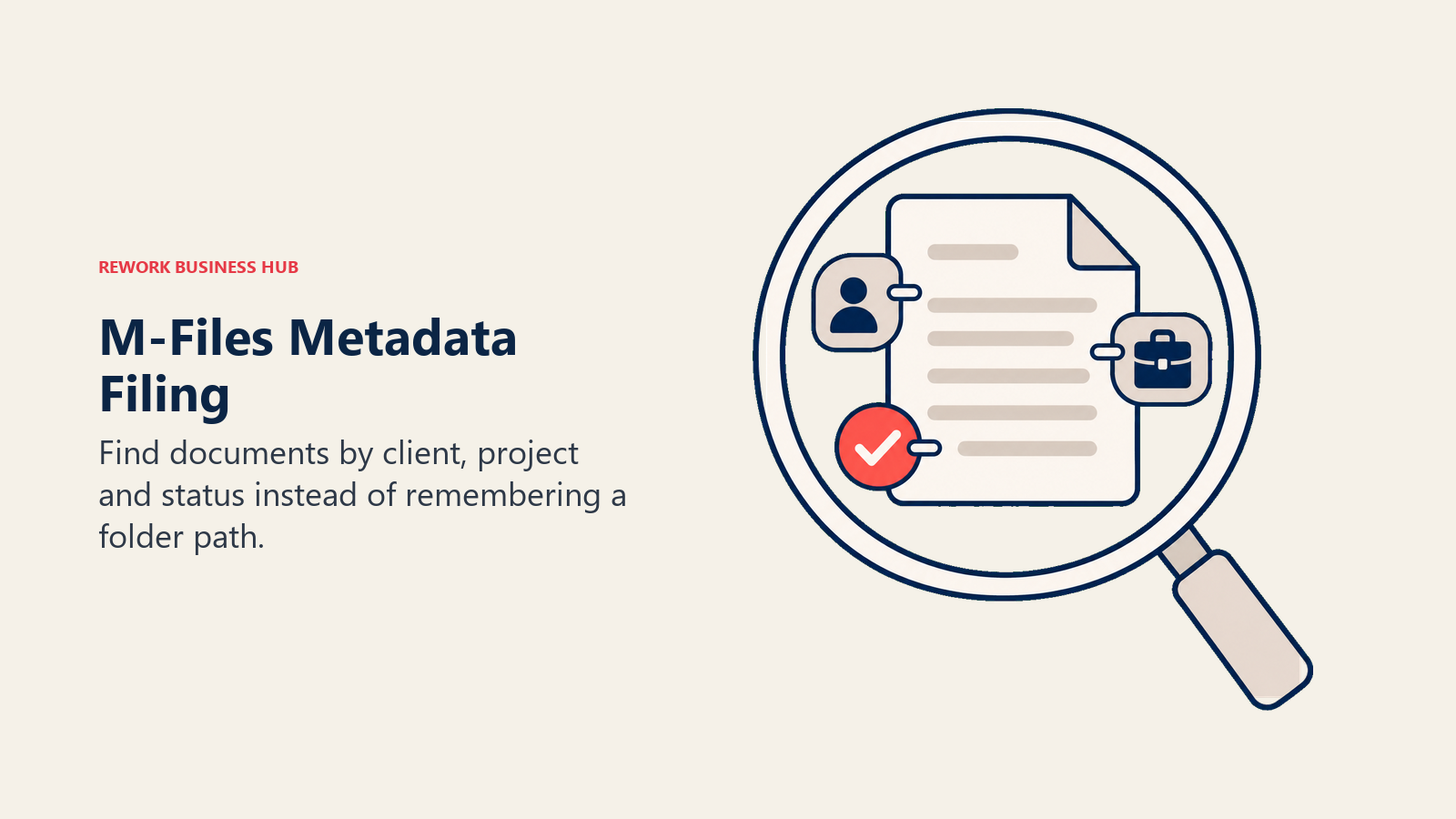 REWORK BUSINESS HUB

M-Files Metadata Filing

Find documents by client, project and status instead of remembering a folder path.